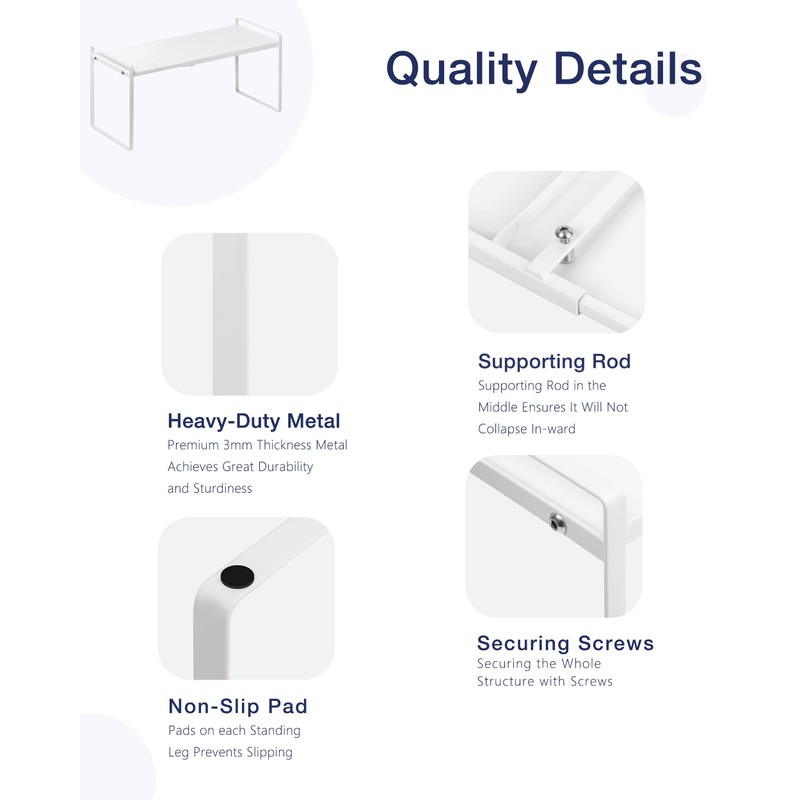 Quality Details

Heavy-Duty Metal
Premium 3mm Thickness Metal Achieves Great Durability and Sturdiness

Non-Slip Pad
Pads on each Standing Leg Prevents Slipping

Supporting Rod
Supporting Rod in the Middle Ensures It Will Not Collapse In-ward

Securing Screws
Securing the Whole Structure with Screws